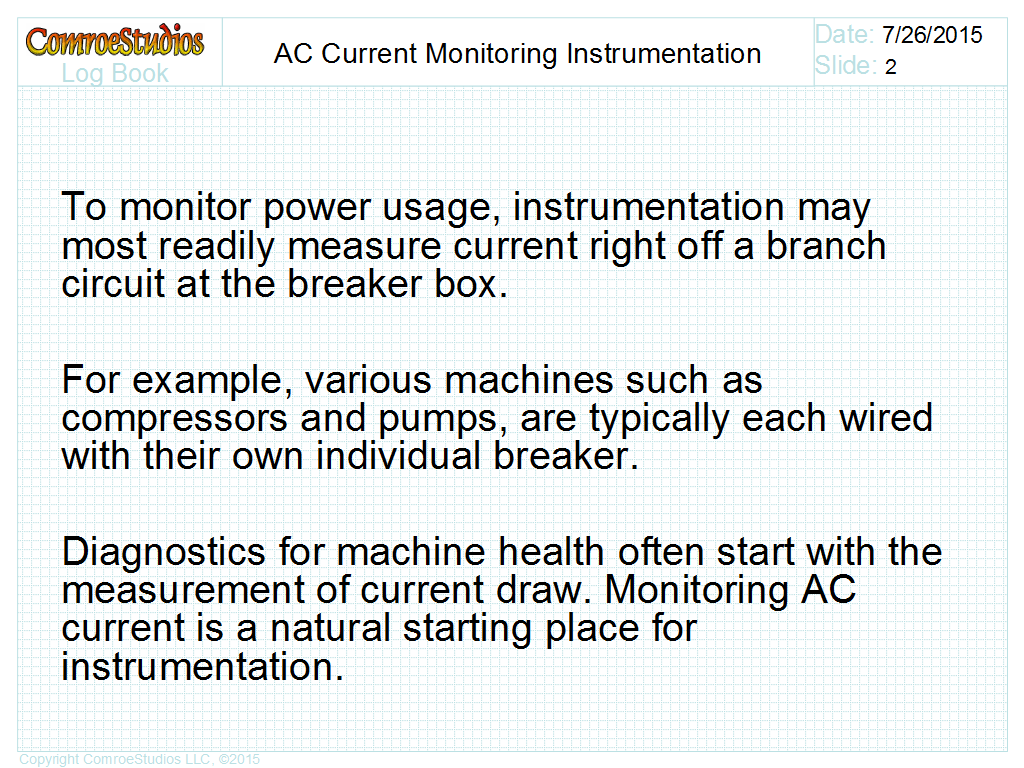 ComroeStudios
Log Book

AC Current Monitoring Instrumentation

Date: 7/26/2015
Slide: 2

To monitor power usage, instrumentation may most readily measure current right off a branch circuit at the breaker box.

For example, various machines such as compressors and pumps, are typically each wired with their own individual breaker.

Diagnostics for machine health often start with the measurement of current draw. Monitoring AC current is a natural starting place for instrumentation.

Copyright ComroeStudios LLC, ©2015